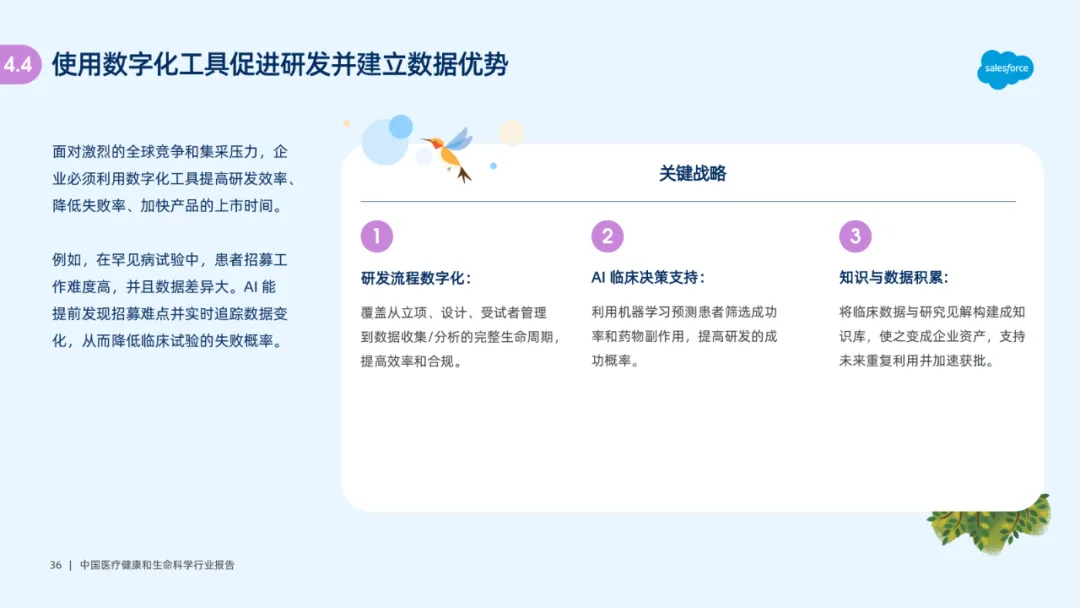 4.4 使用数字化工具促进研发并建立数据优势

salesforce

面对激烈的全球竞争和集采压力，企业必须利用数字化工具提高研发效率、降低失败率、加快产品的上市时间。

例如，在罕见病试验中，患者招募工作难度高，并且数据差异大。AI 能提前发现招募难点并实时追踪数据变化，从而降低临床试验的失败概率。

关键战略

1
研发流程数字化：
覆盖从立项、设计、受试者管理到数据收集/分析的完整生命周期，提高效率和合规。

2
AI 临床决策支持：
利用机器学习预测患者筛选成功率和药物副作用，提高研发的成功概率。

3
知识与数据积累：
将临床数据与研究见解构建成知识库，使之变成企业资产，支持未来重复利用并加速获批。

36 | 中国医疗健康和生命科学行业报告